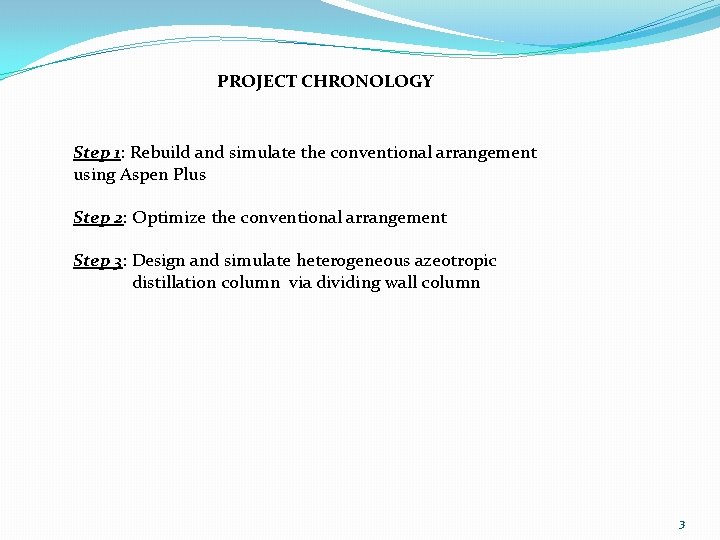 PROJECT CHRONOLOGY

Step 1: Rebuild and simulate the conventional arrangement using Aspen Plus

Step 2: Optimize the conventional arrangement

Step 3: Design and simulate heterogeneous azeotropic distillation column via dividing wall column

3